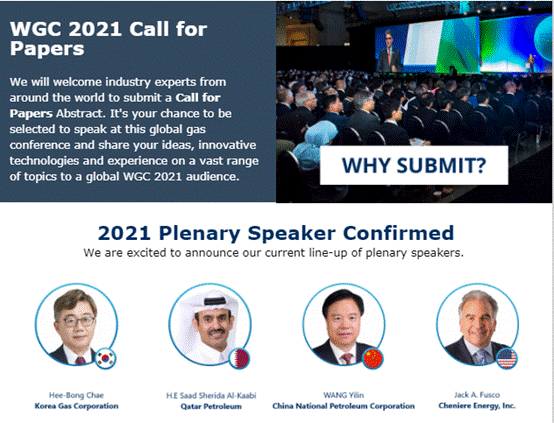 WGC 2021 Call for Papers

We will welcome industry experts from around the world to submit a Call for Papers Abstract. It's your chance to be selected to speak at this global gas conference and share your ideas, innovative technologies and experience on a vast range of topics to a global WGC 2021 audience.

WHY SUBMIT?

2021 Plenary Speaker Confirmed

We are excited to announce our current line-up of plenary speakers.

Hee-Bong Chae
Korea Gas Corporation

H.E Saad Sherida Al-Kaabi
Qatar Petroleum

WANG Yilin
China National Petroleum Corporation

Jack A. Fusco
Cheniere Energy, Inc.